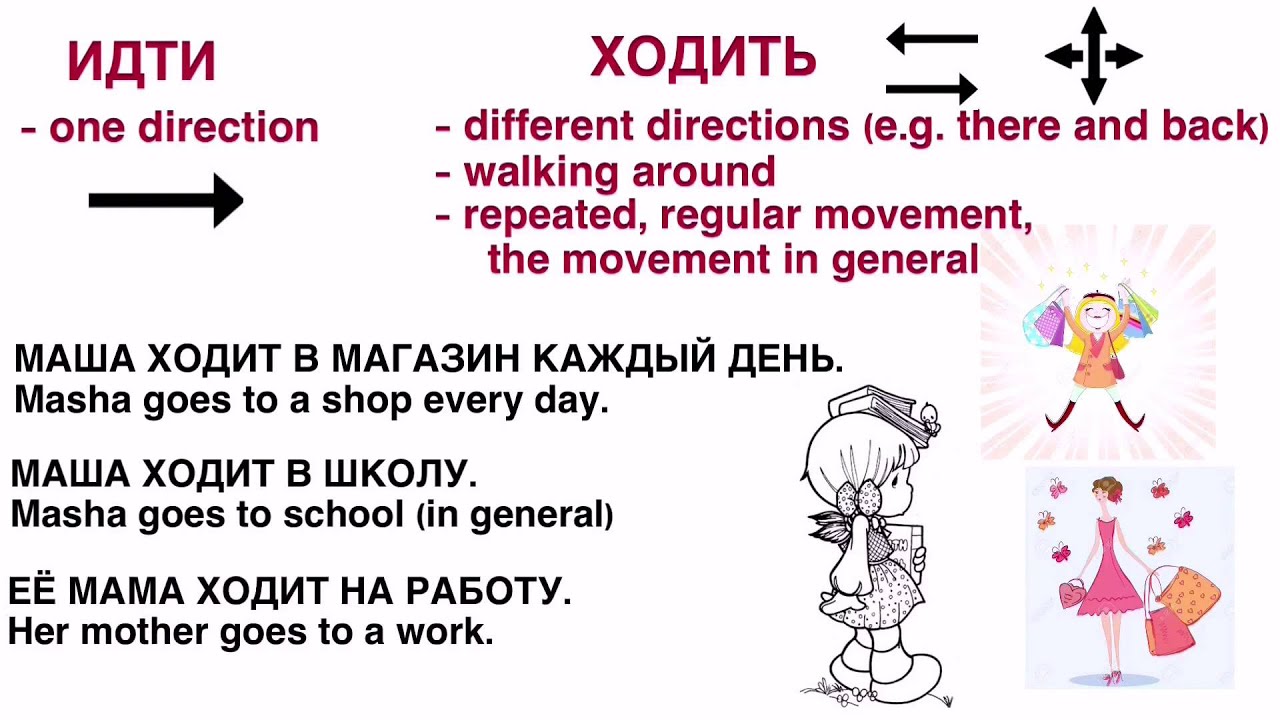 ИДТИ
- one direction

ХОДИТЬ
- different directions (e.g. there and back)
- walking around
- repeated, regular movement, the movement in general

МАША ХОДИТ В МАГАЗИН КАЖДЫЙ ДЕНЬ.
Masha goes to a shop every day.

МАША ХОДИТ В ШКОЛУ.
Masha goes to school (in general)

ЕЁ МАМА ХОДИТ НА РАБОТУ.
Her mother goes to a work.